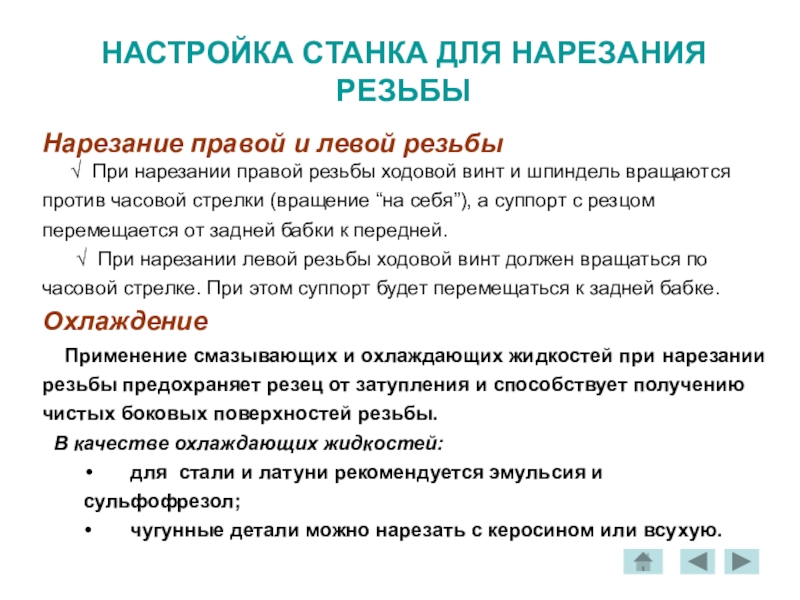 НАСТРОЙКА СТАНКА ДЛЯ НАРЕЗАНИЯ РЕЗЬБЫ

Нарезание правой и левой резьбы

√ При нарезании правой резьбы ходовой винт и шпиндель вращаются против часовой стрелки (вращение “на себя”), а суппорт с резцом перемещается от задней бабки к передней.

√ При нарезании левой резьбы ходовой винт должен вращаться по часовой стрелке. При этом суппорт будет перемещаться к задней бабке.

Охлаждение

Применение смазывающих и охлаждающих жидкостей при нарезании резьбы предохраняет резец от затупления и способствует получению чистых боковых поверхностей резьбы.

В качестве охлаждающих жидкостей:

• для стали и латуни рекомендуется эмульсия и сульфофрезол;

• чугунные детали можно нарезать с керосином или всухую.